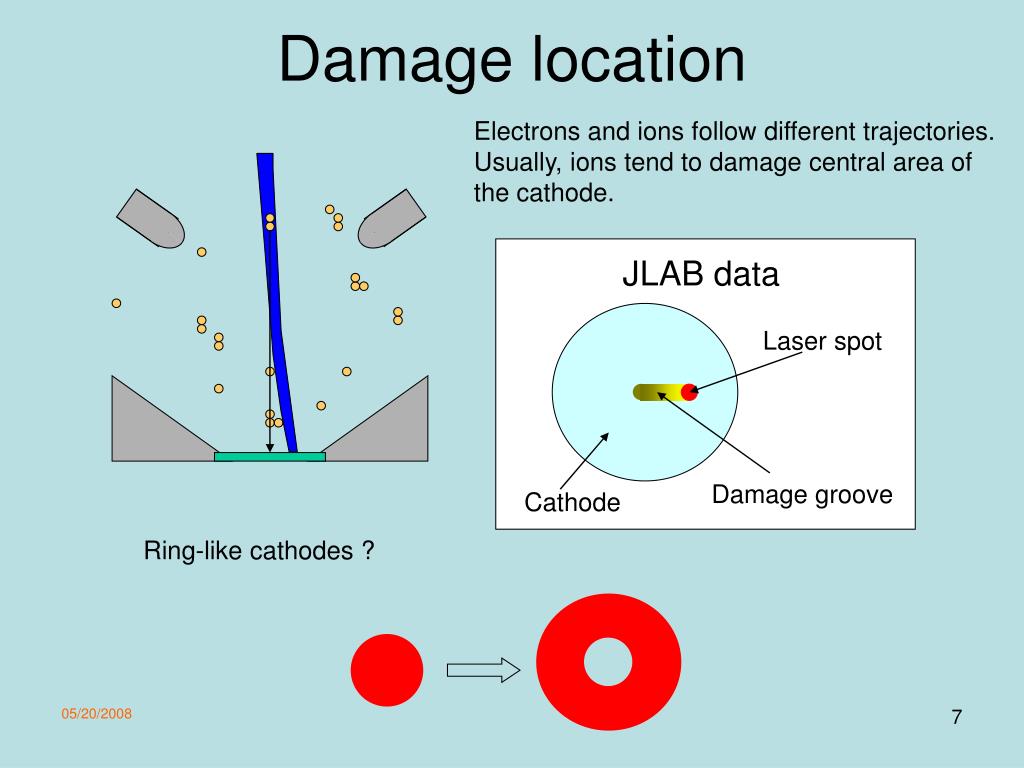 Damage location

Electrons and ions follow different trajectories. Usually, ions tend to damage central area of the cathode.

JLAB data

Laser spot

Cathode

Damage groove

Ring-like cathodes ?

05/20/2008

7